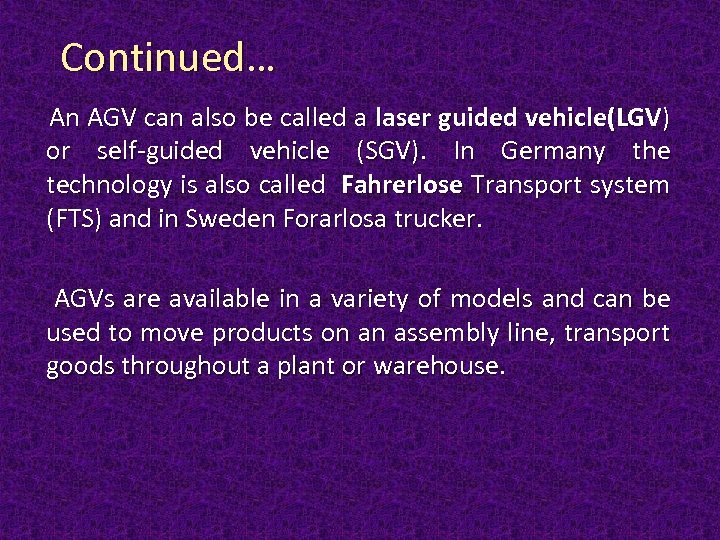 Continued…

An AGV can also be called a laser guided vehicle(LGV) or self-guided vehicle (SGV). In Germany the technology is also called Fahrerlose Transport system (FTS) and in Sweden Forarlosa trucker.

AGVs are available in a variety of models and can be used to move products on an assembly line, transport goods throughout a plant or warehouse.